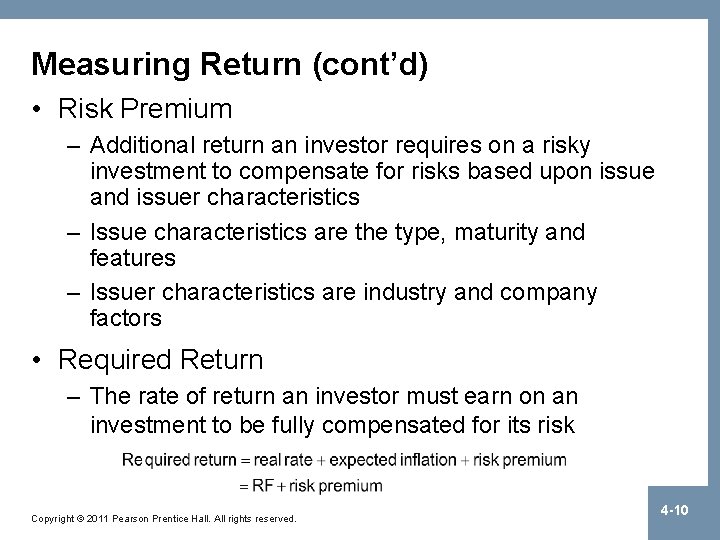 Measuring Return (cont'd)

• Risk Premium

– Additional return an investor requires on a risky investment to compensate for risks based upon issue and issuer characteristics

– Issue characteristics are the type, maturity and features

– Issuer characteristics are industry and company factors

• Required Return

– The rate of return an investor must earn on an investment to be fully compensated for its risk

$\text{Required return} = \text{real rate} + \text{expected inflation} + \text{risk premium}$
$= \text{RF} + \text{risk premium}$

Copyright © 2011 Pearson Prentice Hall. All rights reserved.

4-10